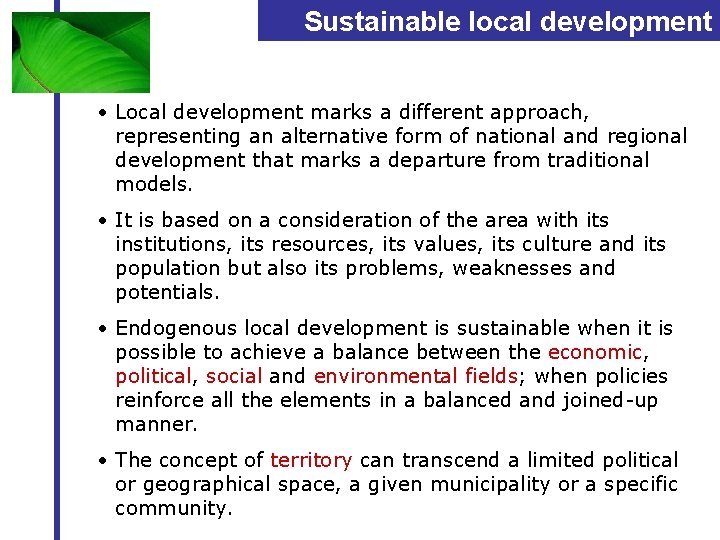 Sustainable local development

• Local development marks a different approach, representing an alternative form of national and regional development that marks a departure from traditional models.

• It is based on a consideration of the area with its institutions, its resources, its values, its culture and its population but also its problems, weaknesses and potentials.

• Endogenous local development is sustainable when it is possible to achieve a balance between the economic, political, social and environmental fields; when policies reinforce all the elements in a balanced and joined-up manner.

• The concept of territory can transcend a limited political or geographical space, a given municipality or a specific community.